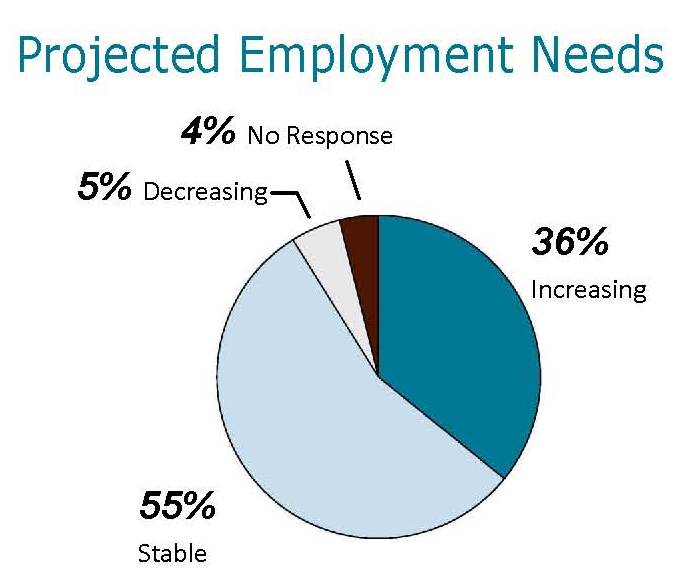 Projected Employment Needs

4% No Response

5% Decreasing

36% Increasing

55% Stable